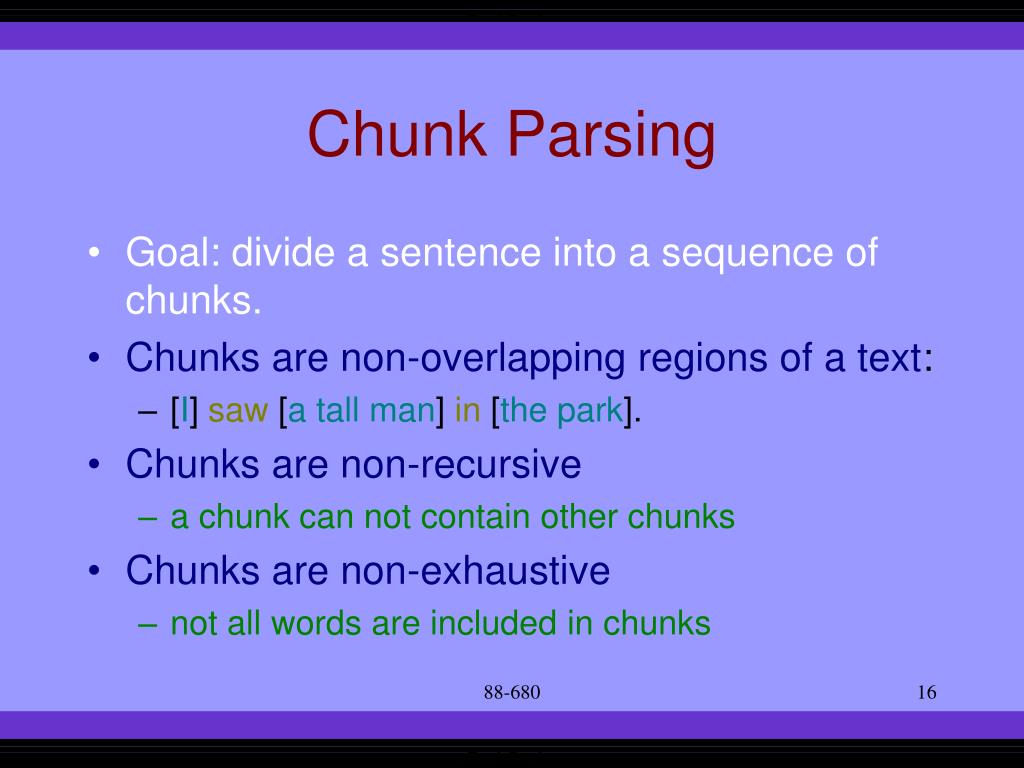 Chunk Parsing

• Goal: divide a sentence into a sequence of chunks.
• Chunks are non-overlapping regions of a text:
– [I] saw [a tall man] in [the park].
• Chunks are non-recursive
– a chunk can not contain other chunks
• Chunks are non-exhaustive
– not all words are included in chunks

88-680

16